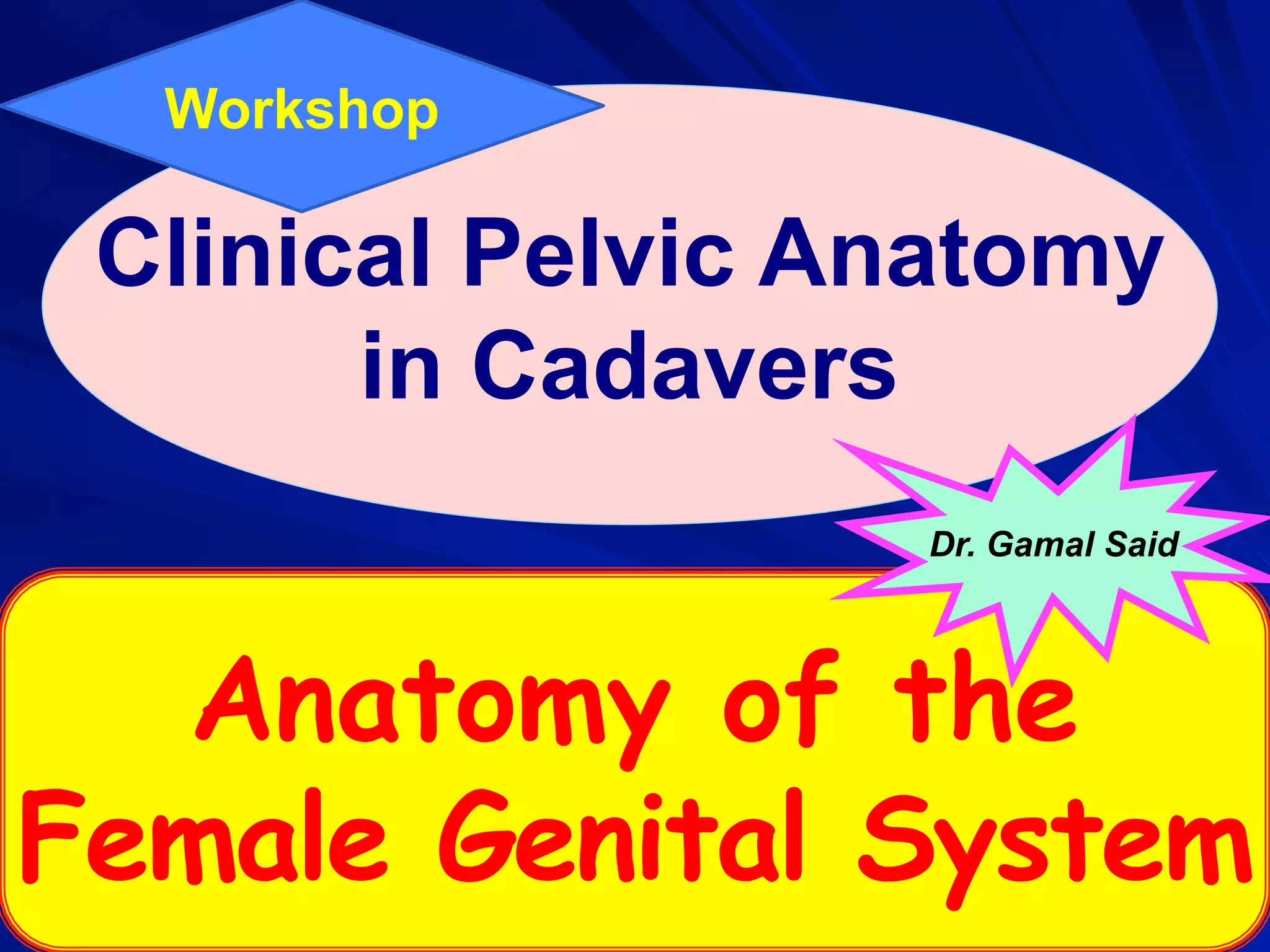 Workshop

Clinical Pelvic Anatomy in Cadavers

Dr. Gamal Said

Anatomy of the Female Genital System